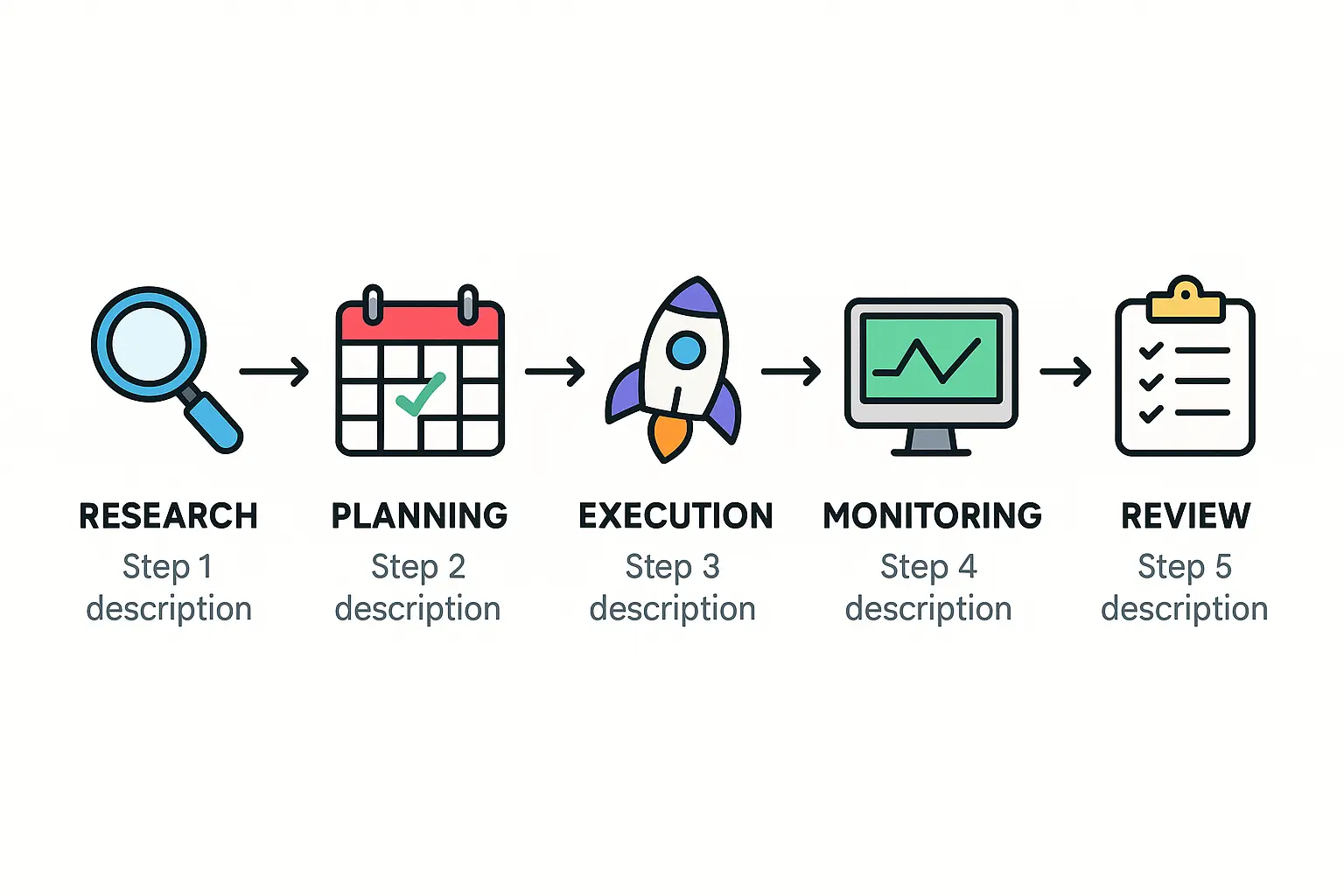 RESEARCH
Step 1 description

PLANNING
Step 2 description

EXECUTION
Step 3 description

MONITORING
Step 4 description

REVIEW
Step 5 description